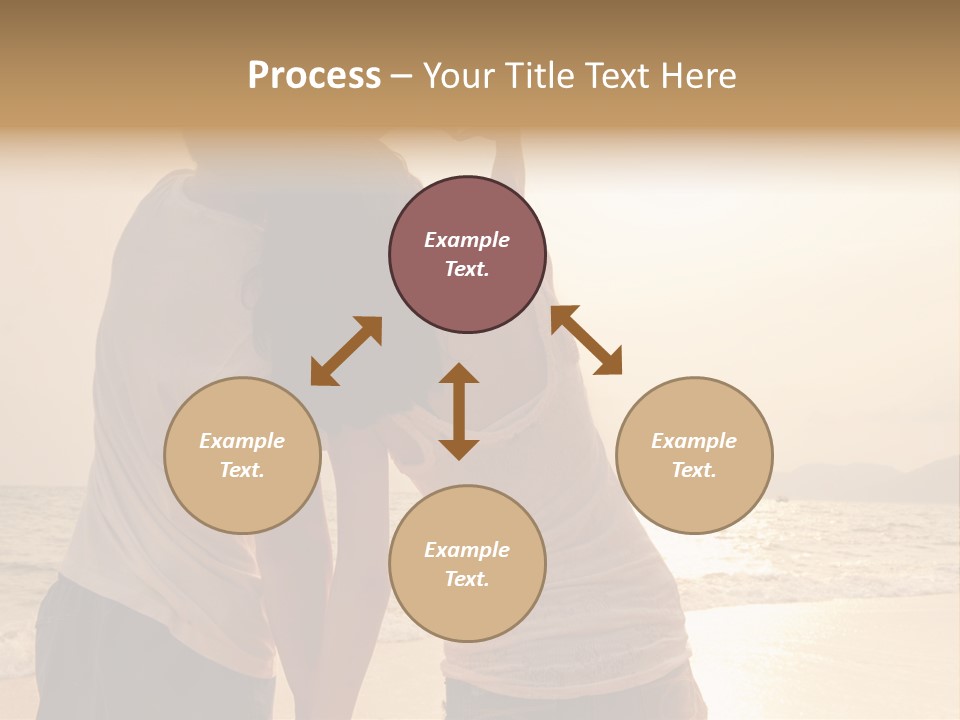 Process – Your Title Text Here

Example Text.

Example Text.

Example Text.

Example Text.